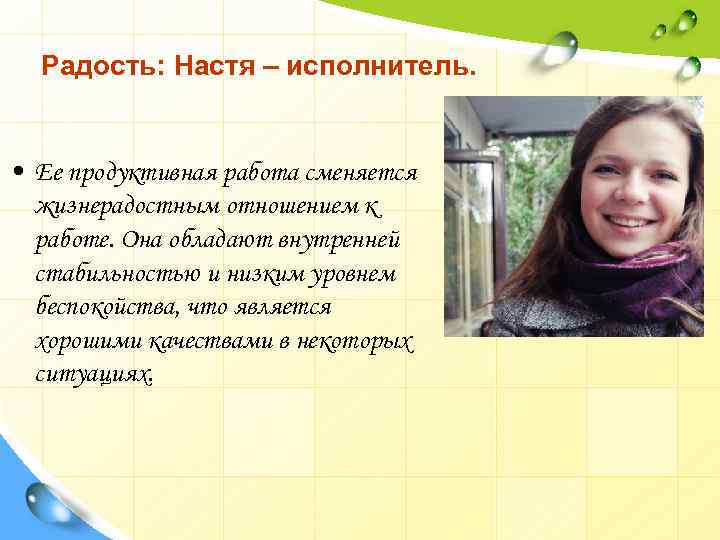 Радость: Настя – исполнитель.

• Ее продуктивная работа сменяется жизнерадостным отношением к работе. Она обладают внутренней стабильностью и низким уровнем беспокойства, что является хорошими качествами в некоторых ситуациях.